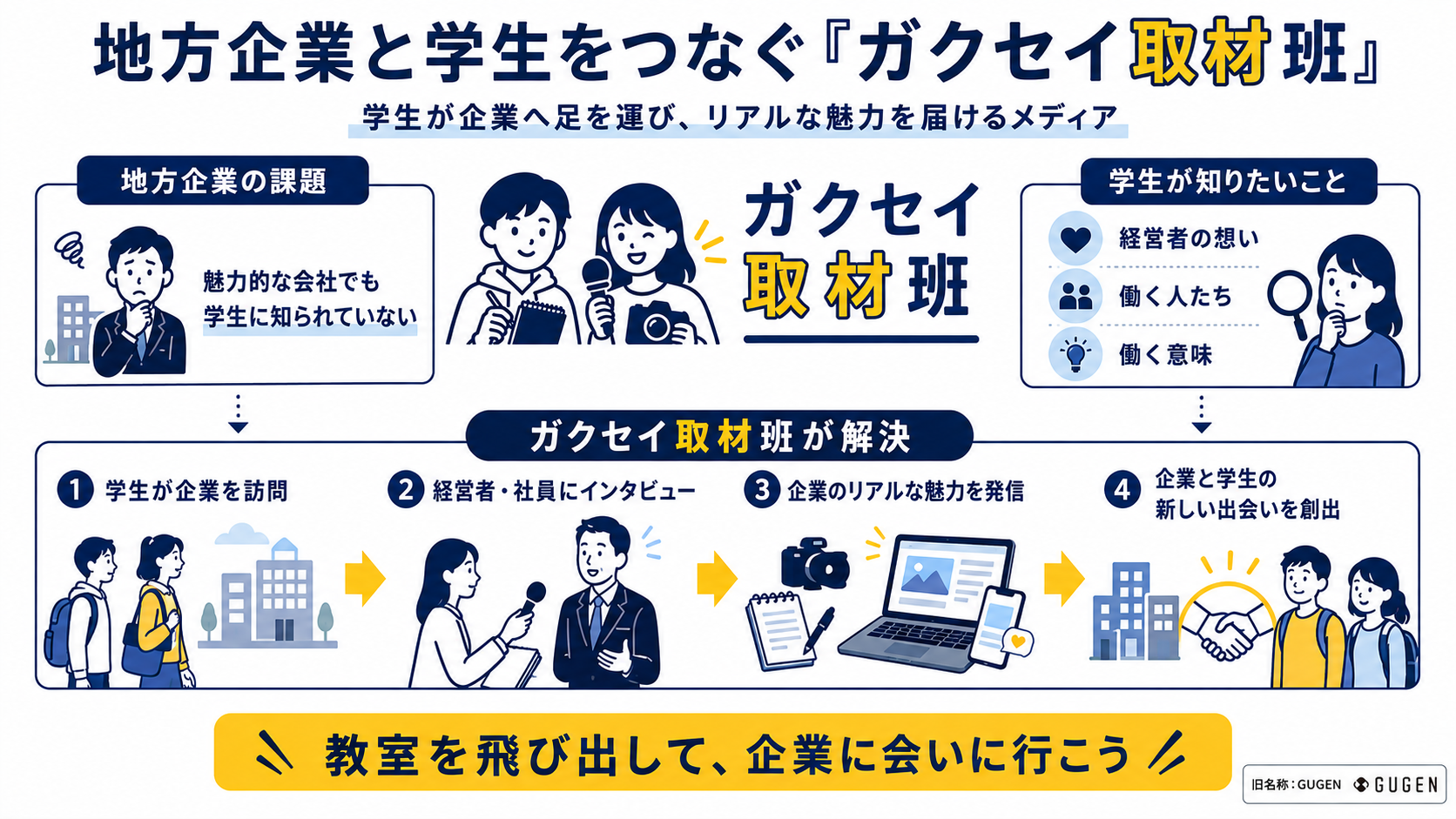 地方企業と学生をつなぐ『ガクセイ取材班』

学生が企業へ足を運び、リアルな魅力を届けるメディア

地方企業の課題

魅力的な会社でも学生に知られていない

ガクセイ取材班

学生が知りたいこと

経営者の想い

働く人たち

働く意味

ガクセイ取材班が解決

1 学生が企業を訪問

2 経営者・社員にインタビュー

3 企業のリアルな魅力を発信

4 企業と学生の新しい出会いを創出

教室を飛び出して、企業に会いに行こう

旧名称：GUGEN GUGEN